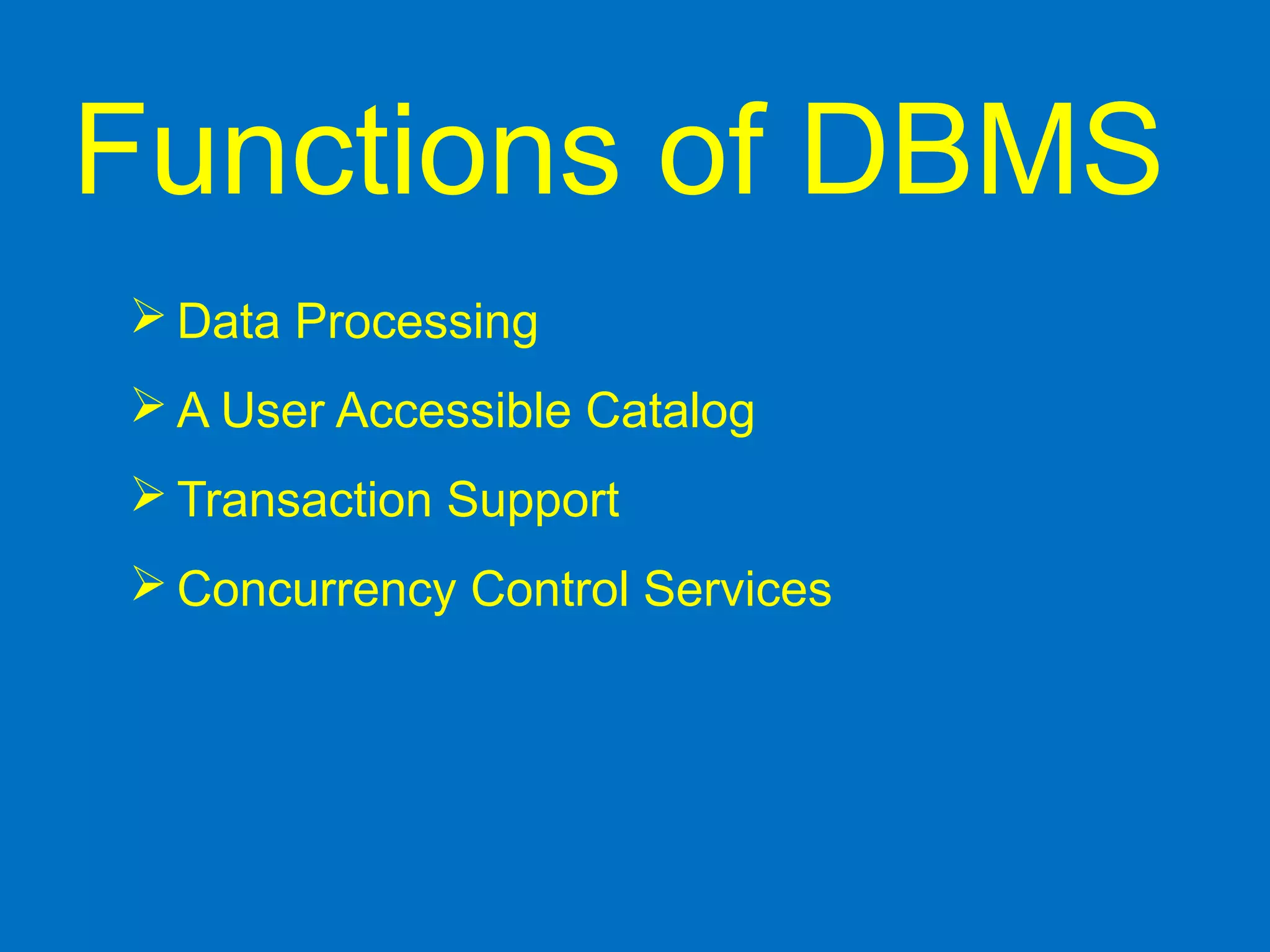 Functions of DBMS

➢ Data Processing
➢ A User Accessible Catalog
➢ Transaction Support
➢ Concurrency Control Services